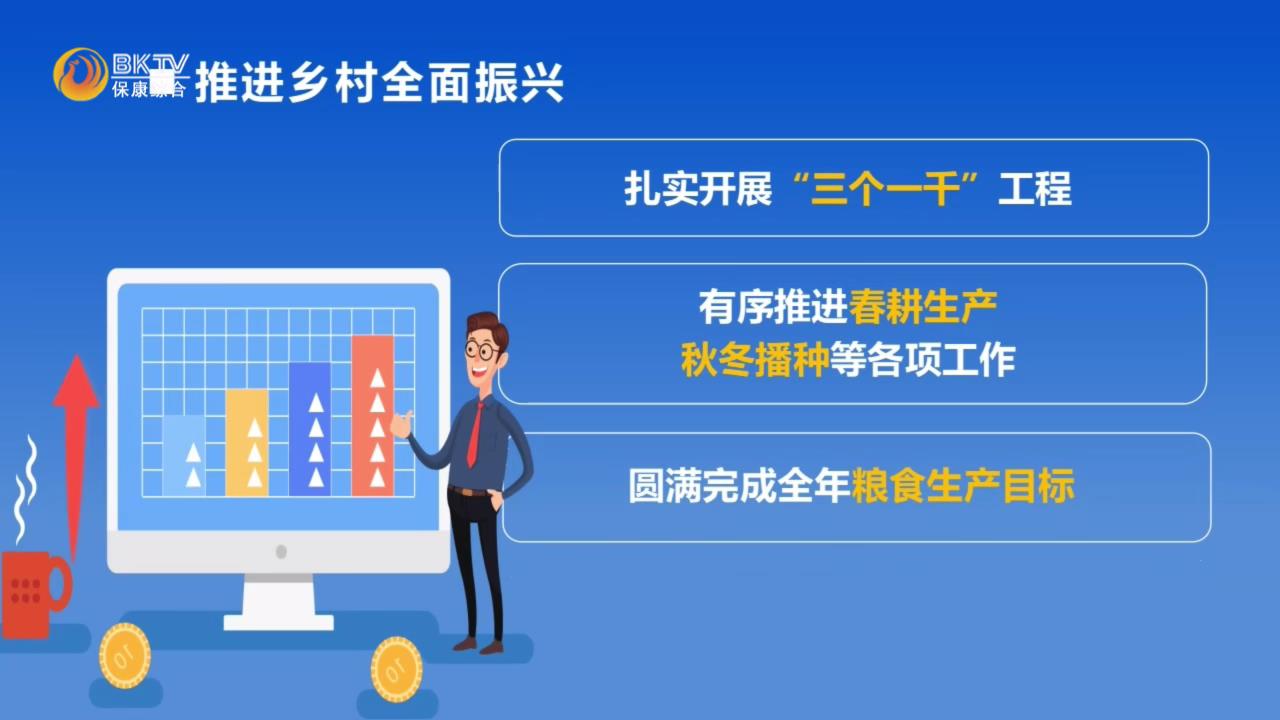 BKTV
保康融合

推进乡村全面振兴

扎实开展“三个一千”工程

有序推进春耕生产
秋冬播种等各项工作

圆满完成全年粮食生产目标

10

10